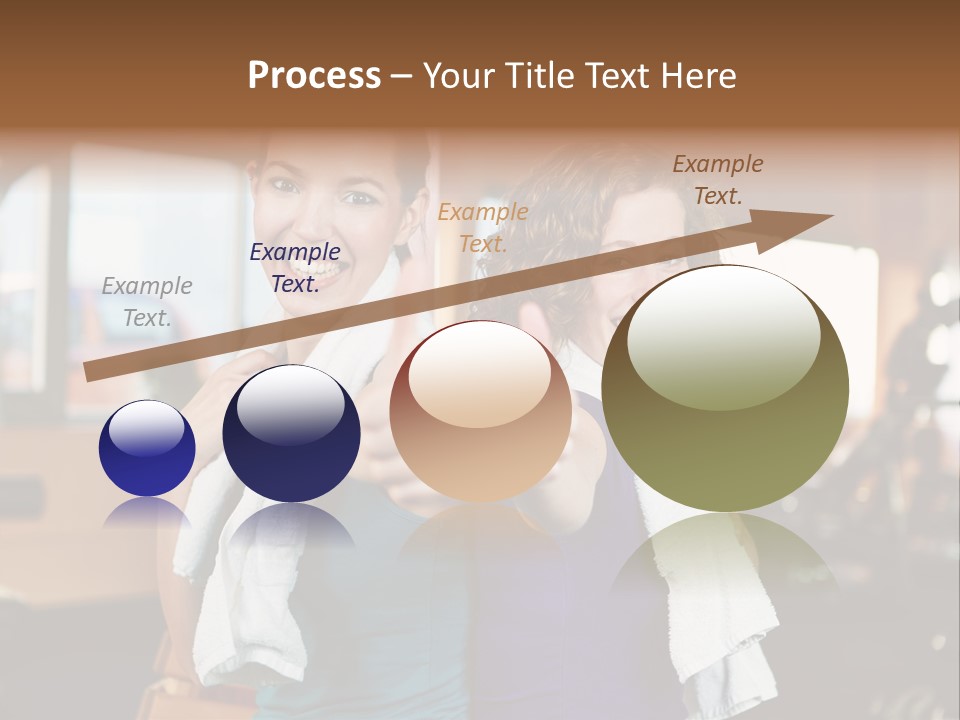 Process – Your Title Text Here

Example Text.

Example Text.

Example Text.

Example Text.